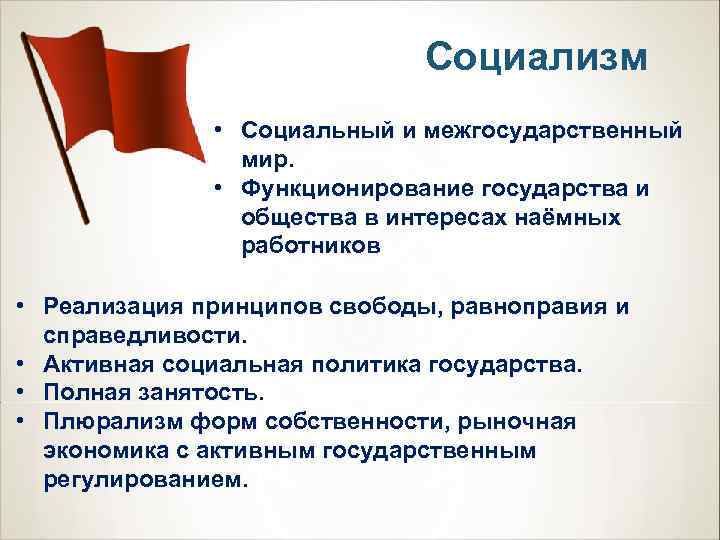 Социализм

• Социальный и межгосударственный мир.
• Функционирование государства и общества в интересах наёмных работников

• Реализация принципов свободы, равноправия и справедливости.
• Активная социальная политика государства.
• Полная занятость.
• Плюрализм форм собственности, рыночная экономика с активным государственным регулированием.